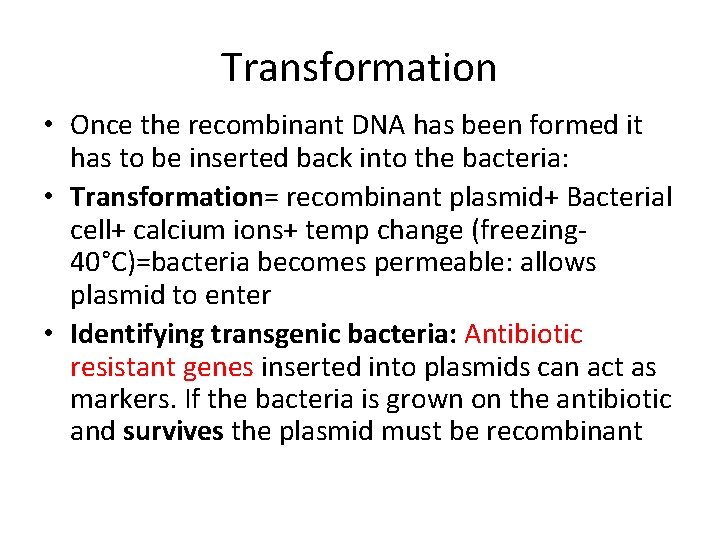 Transformation

• Once the recombinant DNA has been formed it has to be inserted back into the bacteria:

• Transformation= recombinant plasmid+ Bacterial cell+ calcium ions+ temp change (freezing-40°C)=bacteria becomes permeable: allows plasmid to enter

• Identifying transgenic bacteria: Antibiotic resistant genes inserted into plasmids can act as markers. If the bacteria is grown on the antibiotic and survives the plasmid must be recombinant